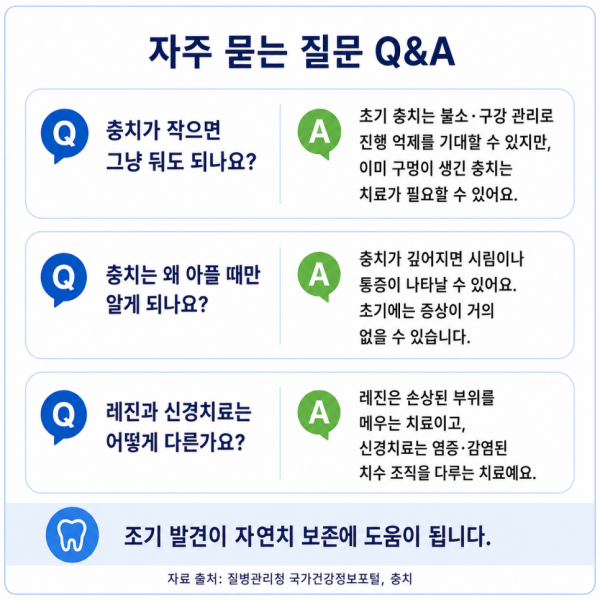 자주 묻는 질문 Q&A

Q
충치가 작으면 그냥 둬도 되나요?

A
초기 충치는 불소·구강 관리로 진행 억제를 기대할 수 있지만, 이미 구멍이 생긴 충치는 치료가 필요할 수 있어요.

Q
충치는 왜 아플 때만 알게 되나요?

A
충치가 깊어지면 시림이나 통증이 나타날 수 있어요. 초기에는 증상이 거의 없을 수 있습니다.

Q
레진과 신경치료는 어떻게 다른가요?

A
레진은 손상된 부위를 메우는 치료이고, 신경치료는 염증·감염된 치수 조직을 다루는 치료예요.

조기 발견이 자연치 보존에 도움이 됩니다.

자료 출처: 질병관리청 국가건강정보포털, 충치